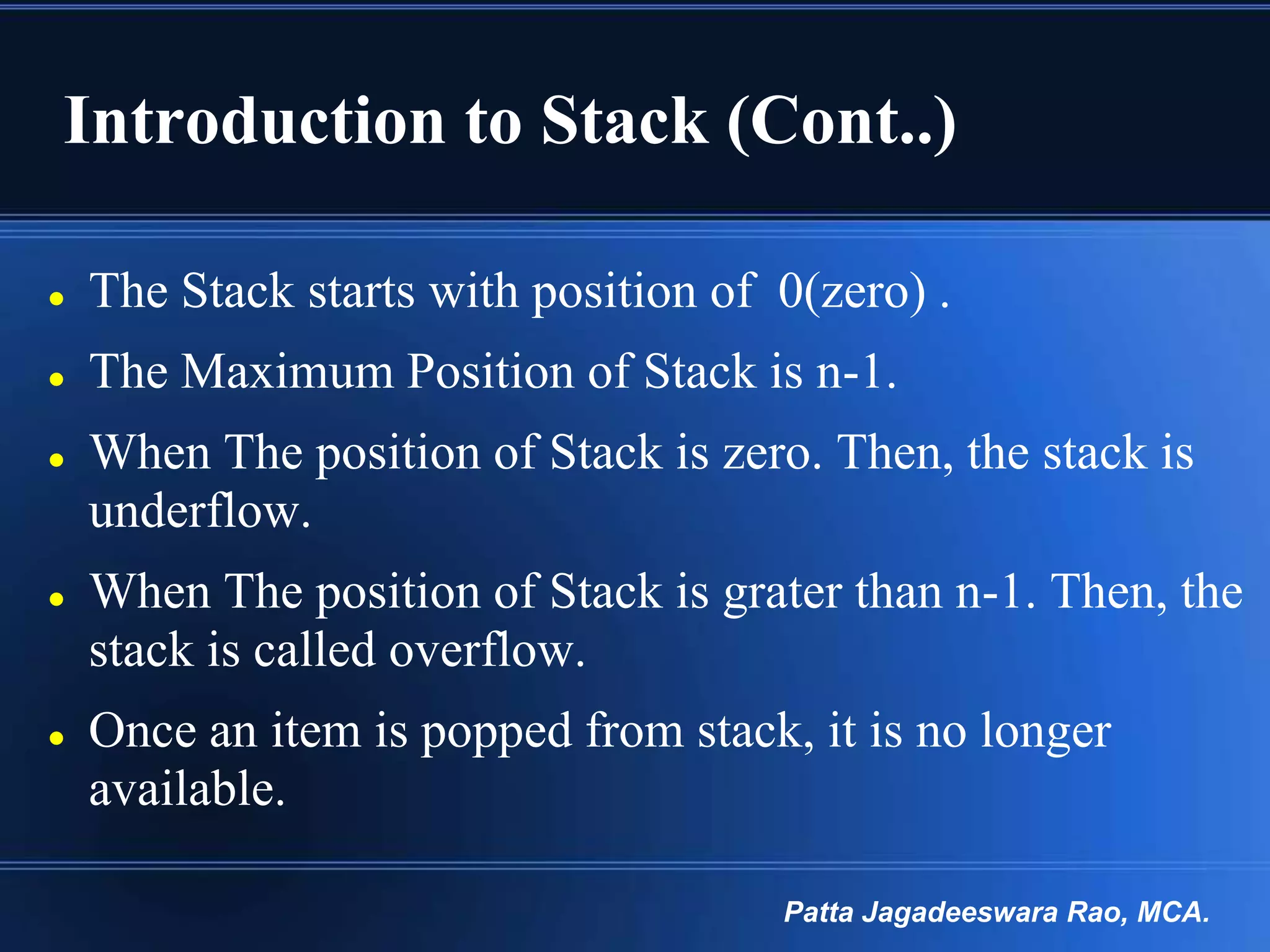 Introduction to Stack (Cont..)

- The Stack starts with position of 0(zero) .
- The Maximum Position of Stack is n-1.
- When The position of Stack is zero. Then, the stack is underflow.
- When The position of Stack is grater than n-1. Then, the stack is called overflow.
- Once an item is popped from stack, it is no longer available.

Patta Jagadeeswara Rao, MCA.